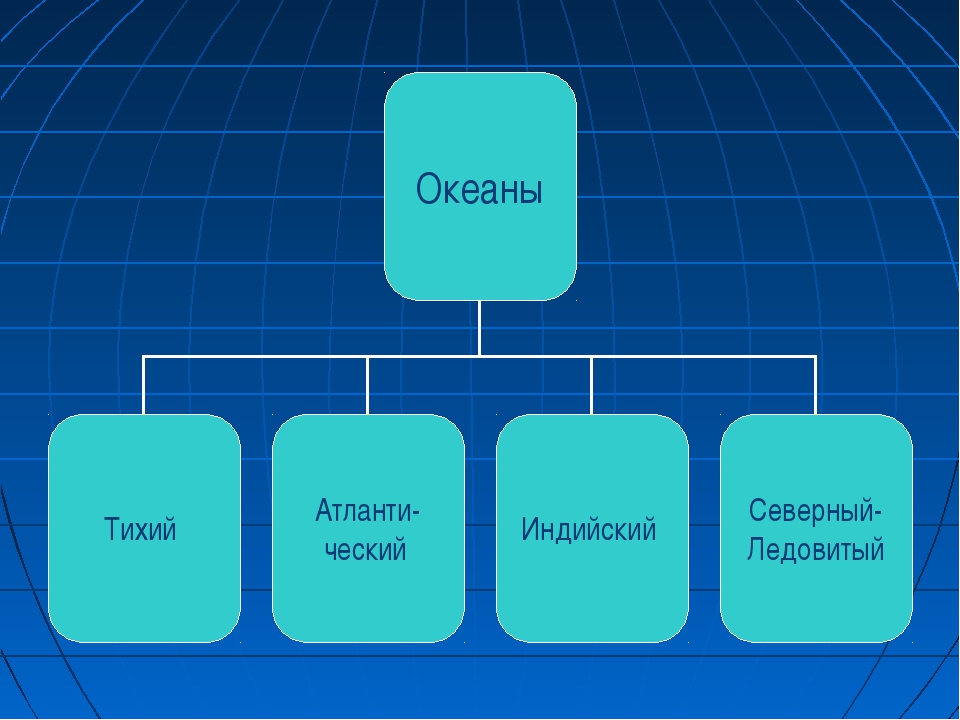 Океаны

Тихий

Атлантический

Индийский

Северный-Ледовитый